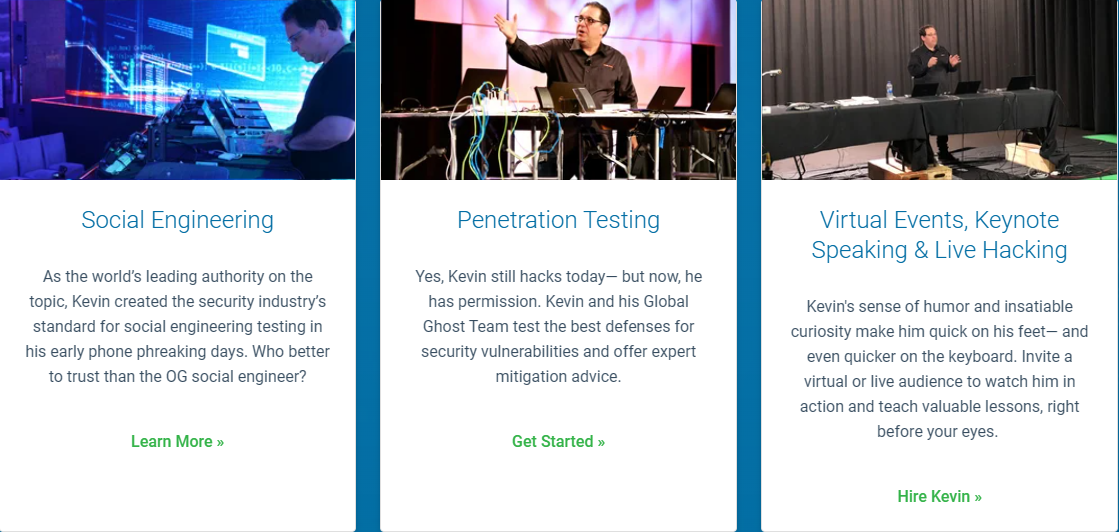 Social Engineering

As the world's leading authority on the topic, Kevin created the security industry's standard for social engineering testing in his early phone phreaking days. Who better to trust than the OG social engineer?

Learn More »

Penetration Testing

Yes, Kevin still hacks today— but now, he has permission. Kevin and his Global Ghost Team test the best defenses for security vulnerabilities and offer expert mitigation advice.

Get Started »

Virtual Events, Keynote Speaking & Live Hacking

Kevin's sense of humor and insatiable curiosity make him quick on his feet— and even quicker on the keyboard. Invite a virtual or live audience to watch him in action and teach valuable lessons, right before your eyes.

Hire Kevin »